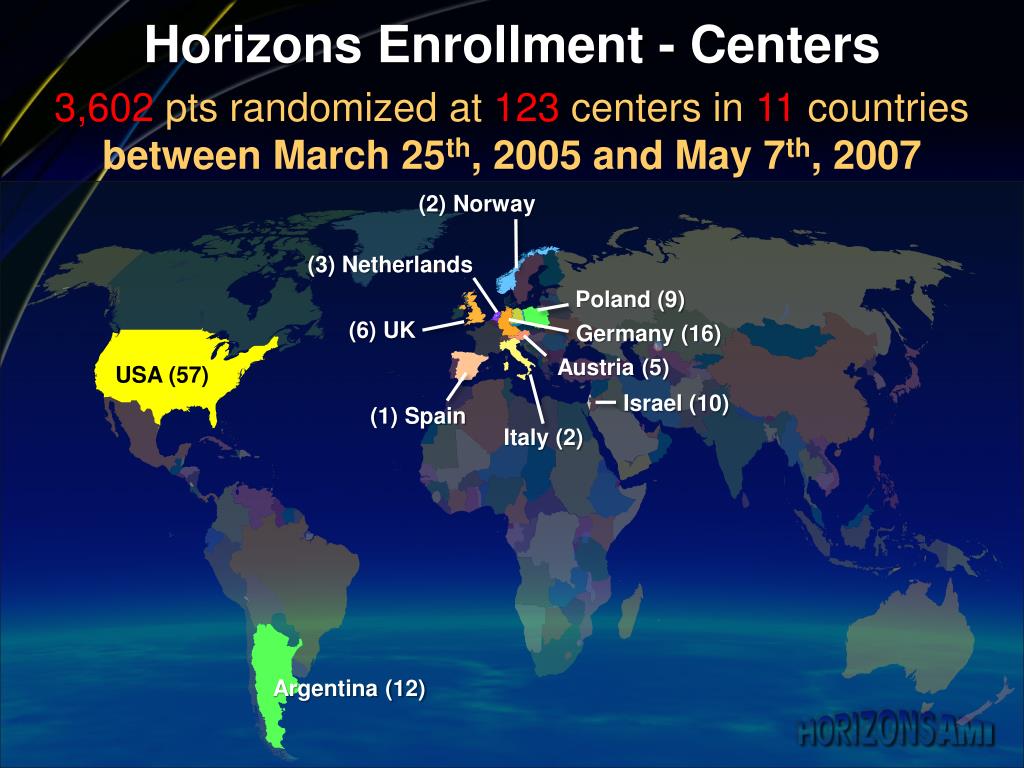 Horizons Enrollment - Centers

3,602 pts randomized at 123 centers in 11 countries between March 25$^{th}$, 2005 and May 7$^{th}$, 2007

(2) Norway

(3) Netherlands

Poland (9)

(6) UK

Germany (16)

USA (57)

Austria (5)

Israel (10)

(1) Spain

Italy (2)

Argentina (12)

HORIZONS AMI